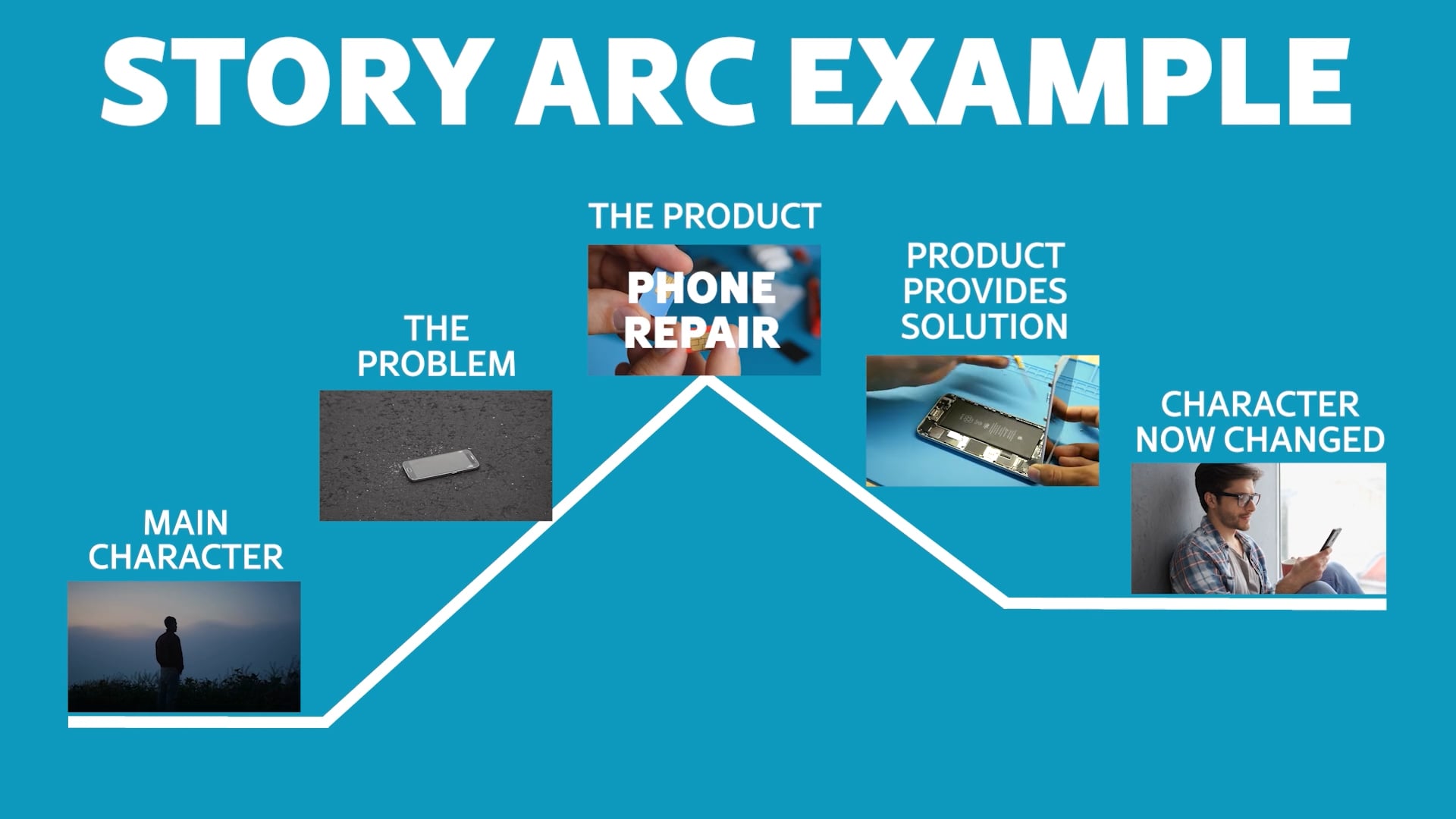 STORY ARC EXAMPLE

MAIN CHARACTER

THE PROBLEM

THE PRODUCT

PHONE REPAIR

PRODUCT PROVIDES SOLUTION

CHARACTER NOW CHANGED